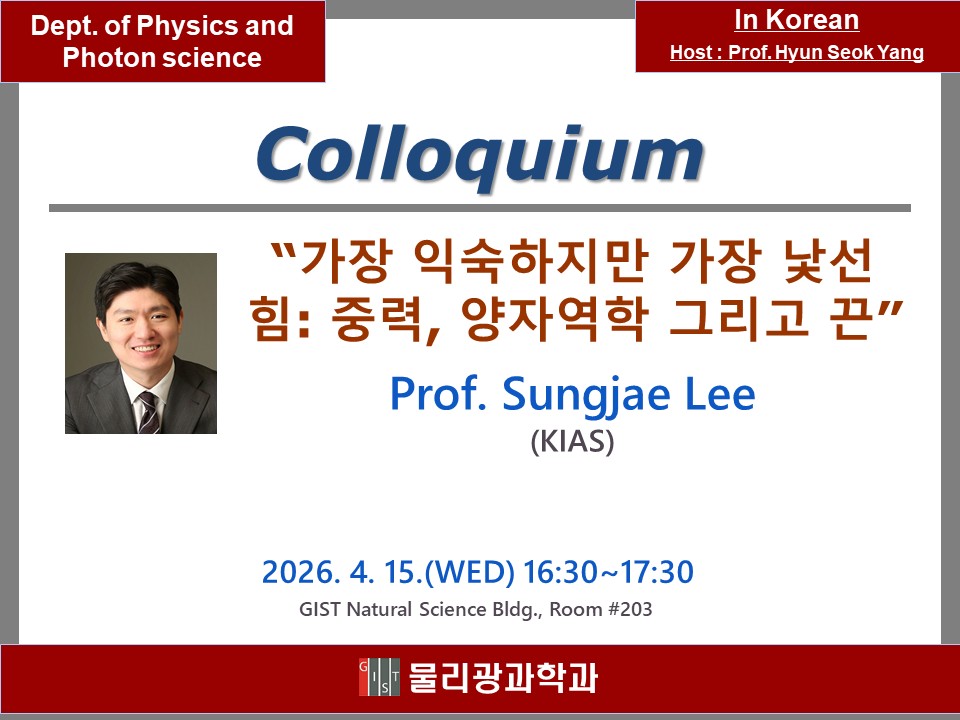 Dept. of Physics and Photon science

In Korean
Host : Prof. Hyun Seok Yang

Colloquium

“가장 익숙하지만 가장 낯선 힘: 중력, 양자역학 그리고 끈”

Prof. Sungjae Lee
(KIAS)

2026. 4. 15.(WED) 16:30~17:30
GIST Natural Science Bldg., Room #203

GIST 물리광과학과